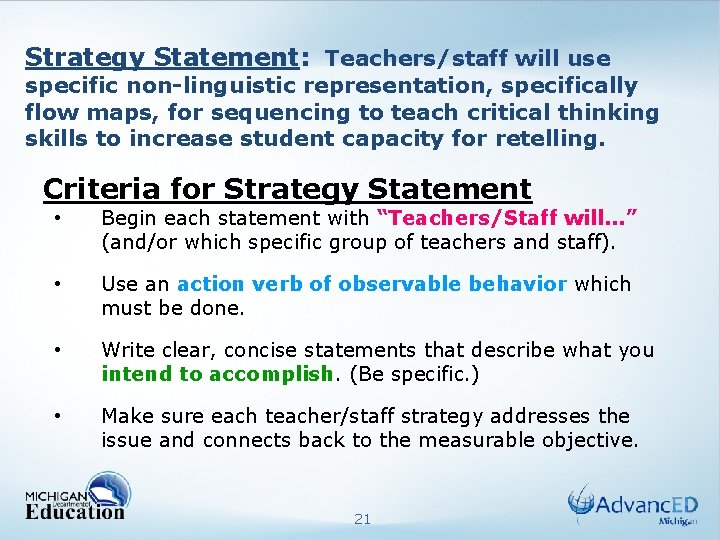 Strategy Statement: Teachers/staff will use specific non-linguistic representation, specifically flow maps, for sequencing to teach critical thinking skills to increase student capacity for retelling.

Criteria for Strategy Statement

• Begin each statement with "Teachers/Staff will…" (and/or which specific group of teachers and staff).

• Use an action verb of observable behavior which must be done.

• Write clear, concise statements that describe what you intend to accomplish. (Be specific.)

• Make sure each teacher/staff strategy addresses the issue and connects back to the measurable objective.

MICHIGAN Department of Education

21

AdvancED Michigan